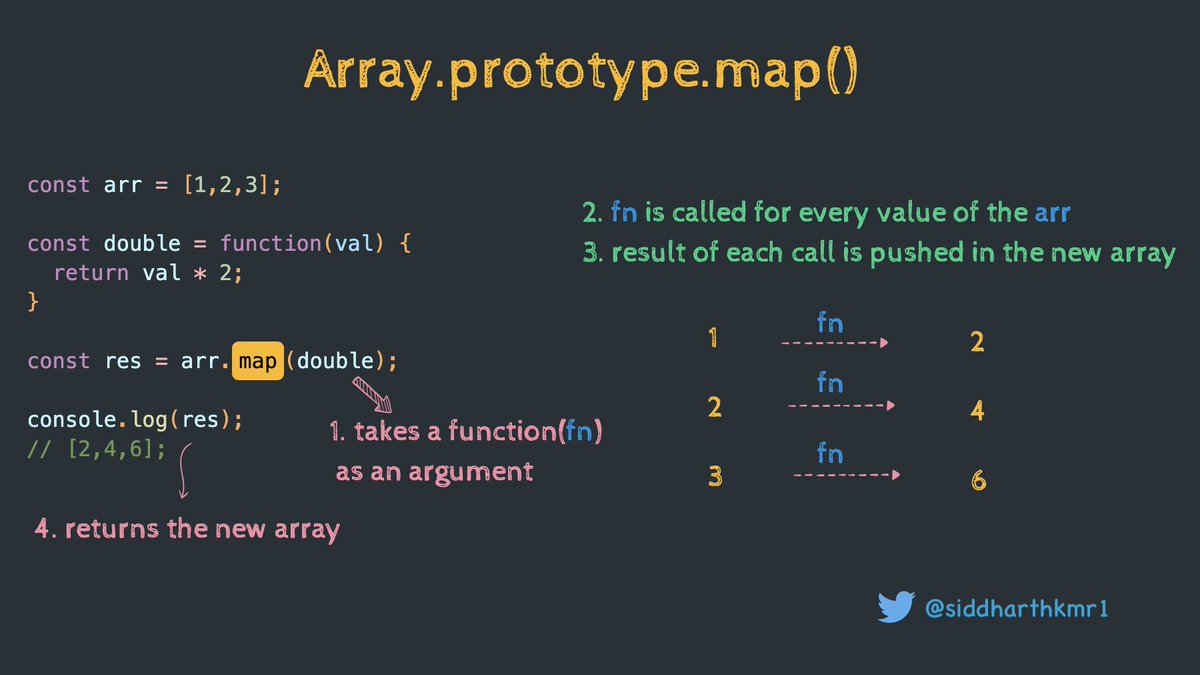 Array.prototype.map()

const arr = [1,2,3];

const double = function(val) {
  return val * 2;
}

const res = arr.map(double);

console.log(res);
// [2,4,6];

1. takes a function(fn) as an argument

4. returns the new array

2. fn is called for every value of the arr
3. result of each call is pushed in the new array

1 fn 2
2 fn 4
3 fn 6

@siddharthkmr1